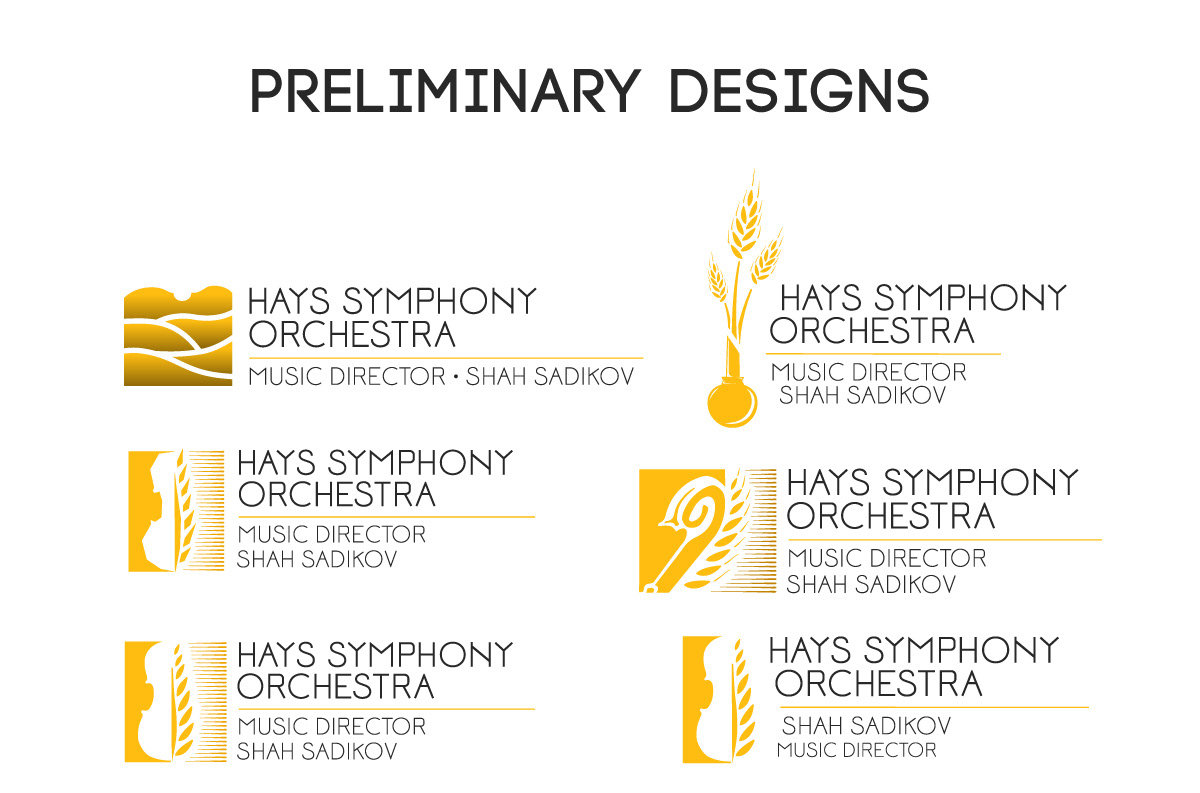 PRELIMINARY DESIGNS

HAYS SYMPHONY ORCHESTRA
MUSIC DIRECTOR • SHAH SADIKOV

HAYS SYMPHONY ORCHESTRA
MUSIC DIRECTOR
SHAH SADIKOV

HAYS SYMPHONY ORCHESTRA
MUSIC DIRECTOR
SHAH SADIKOV

HAYS SYMPHONY ORCHESTRA
MUSIC DIRECTOR
SHAH SADIKOV

HAYS SYMPHONY ORCHESTRA
MUSIC DIRECTOR
SHAH SADIKOV

HAYS SYMPHONY ORCHESTRA
SHAH SADIKOV
MUSIC DIRECTOR